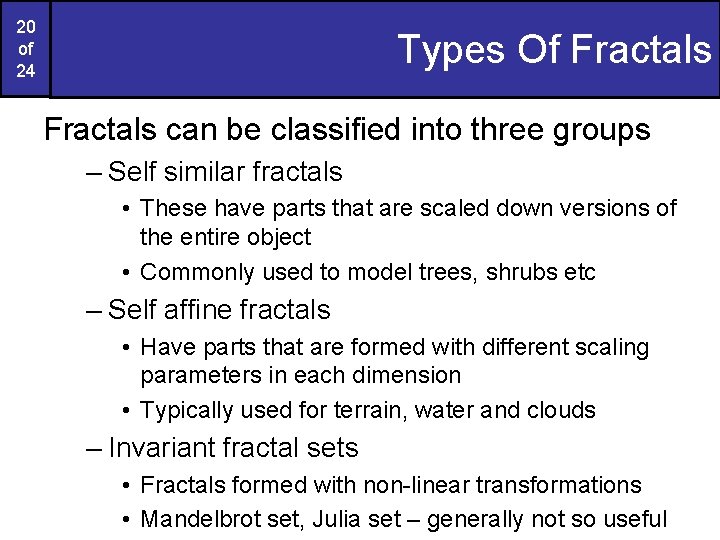 20 of 24

Types Of Fractals

Fractals can be classified into three groups

– Self similar fractals

• These have parts that are scaled down versions of the entire object

• Commonly used to model trees, shrubs etc

– Self affine fractals

• Have parts that are formed with different scaling parameters in each dimension

• Typically used for terrain, water and clouds

– Invariant fractal sets

• Fractals formed with non-linear transformations

• Mandelbrot set, Julia set – generally not so useful